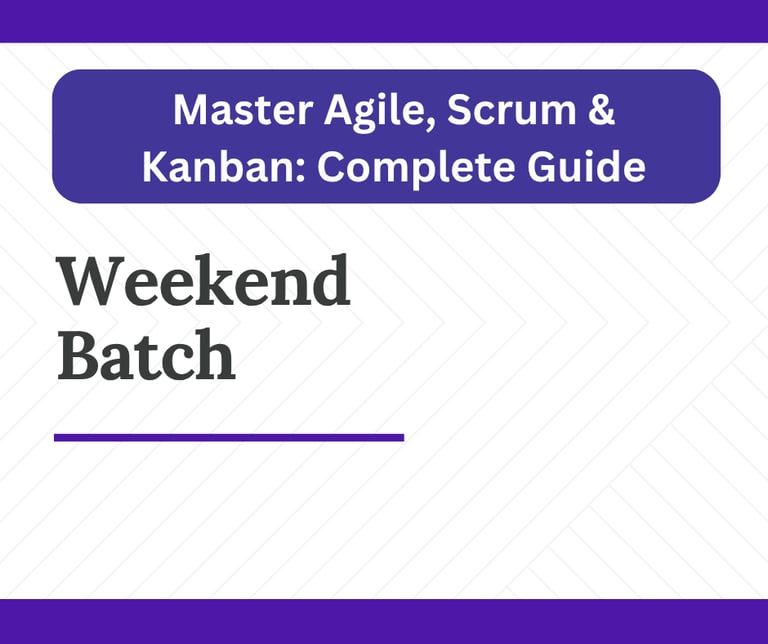 Master Agile, Scrum & Kanban: Complete Guide

Weekend Batch